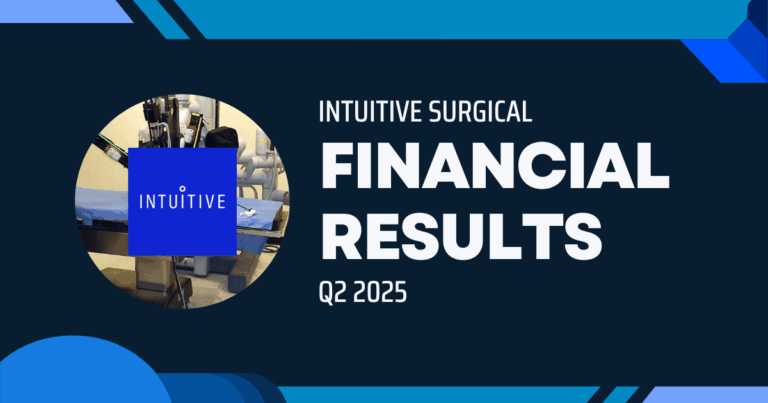 INTUITIVE

INTUITIVE SURGICAL
FINANCIAL RESULTS
Q2 2025